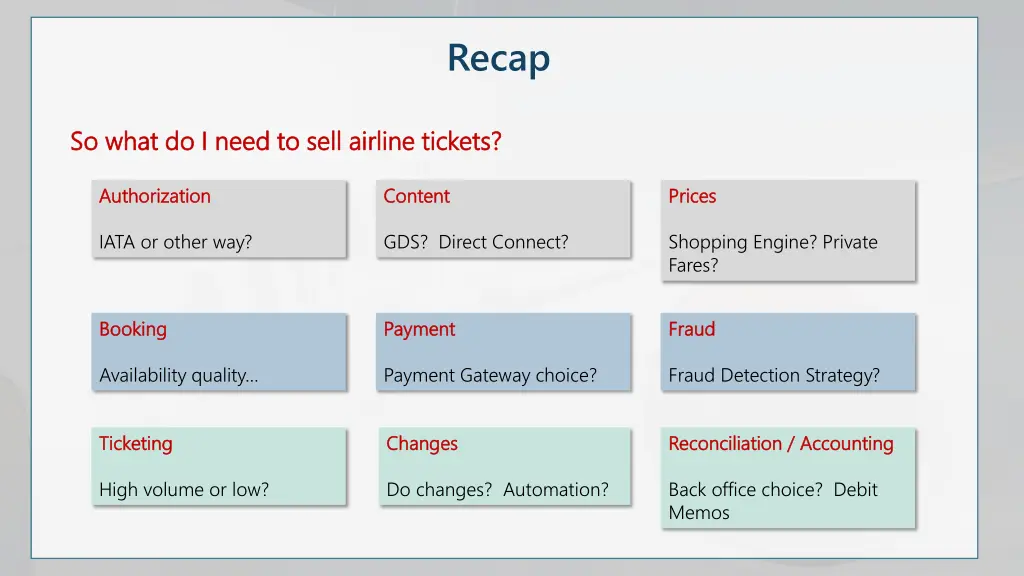 Recap

So what do I need to sell airline tickets?

Authorization

IATA or other way?

Content

GDS? Direct Connect?

Prices

Shopping Engine? Private Fares?

Booking

Availability quality…

Payment

Payment Gateway choice?

Fraud

Fraud Detection Strategy?

Ticketing

High volume or low?

Changes

Do changes? Automation?

Reconciliation / Accounting

Back office choice? Debit Memos